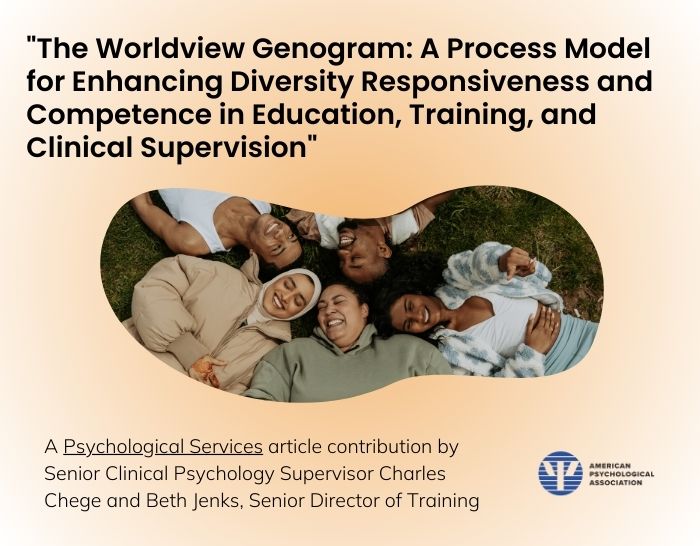 "The Worldview Genogram: A Process Model for Enhancing Diversity Responsiveness and Competence in Education, Training, and Clinical Supervision"

A Psychological Services article contribution by Senior Clinical Psychology Supervisor Charles Chege and Beth Jenks, Senior Director of Training

AMERICAN PSYCHOLOGICAL ASSOCIATION